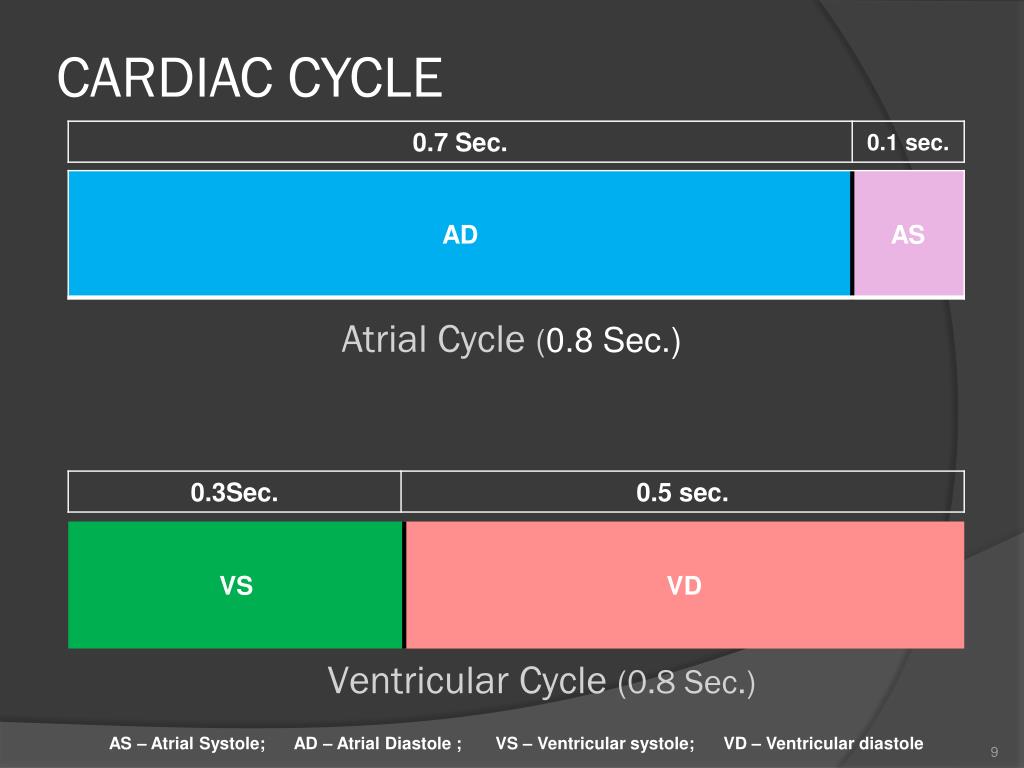 CARDIAC CYCLE

| 0.7 Sec. | 0.1 sec. |
|---|---|
| AD | AS |

Atrial Cycle (0.8 Sec.)

| 0.3Sec. | 0.5 sec. |
|---|---|
| VS | VD |

Ventricular Cycle (0.8 Sec.)

AS – Atrial Systole; AD – Atrial Diastole ; VS – Ventricular systole; VD – Ventricular diastole

9